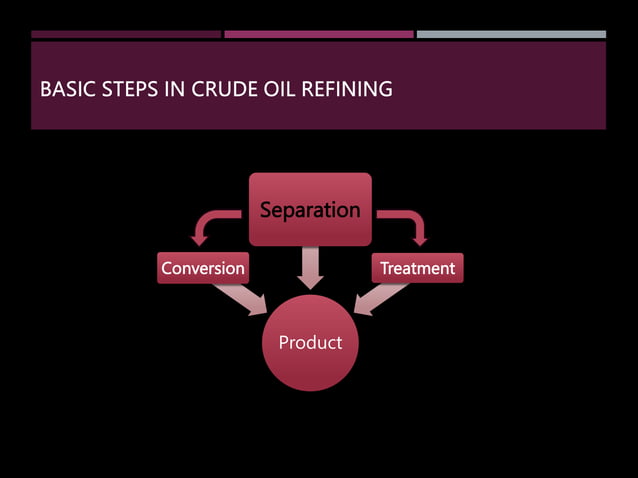 BASIC STEPS IN CRUDE OIL REFINING

Separation

Conversion

Treatment

Product